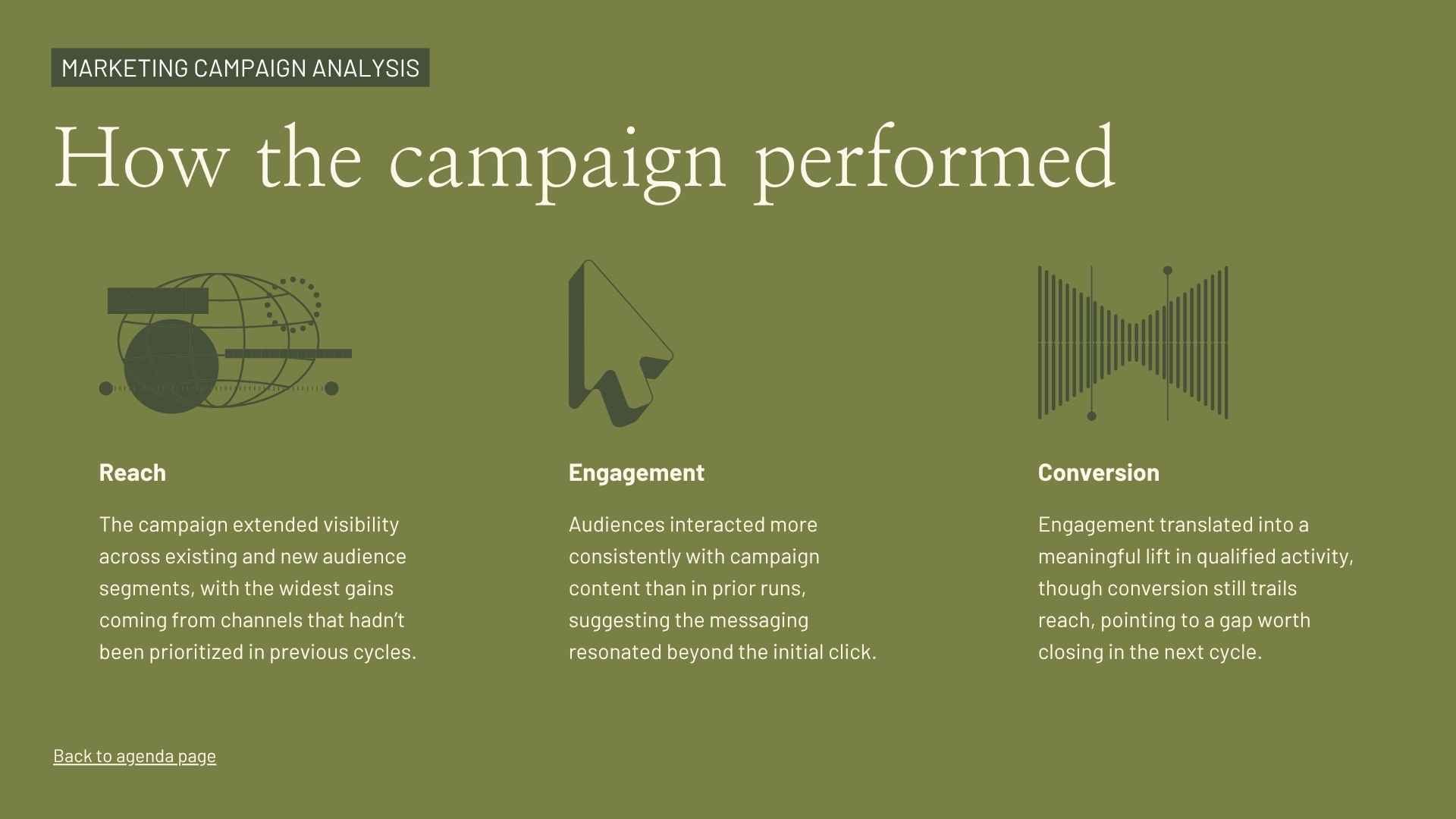 MARKETING CAMPAIGN ANALYSIS

How the campaign performed

Reach

The campaign extended visibility across existing and new audience segments, with the widest gains coming from channels that hadn't been prioritized in previous cycles.

Engagement

Audiences interacted more consistently with campaign content than in prior runs, suggesting the messaging resonated beyond the initial click.

Conversion

Engagement translated into a meaningful lift in qualified activity, though conversion still trails reach, pointing to a gap worth closing in the next cycle.

Back to agenda page